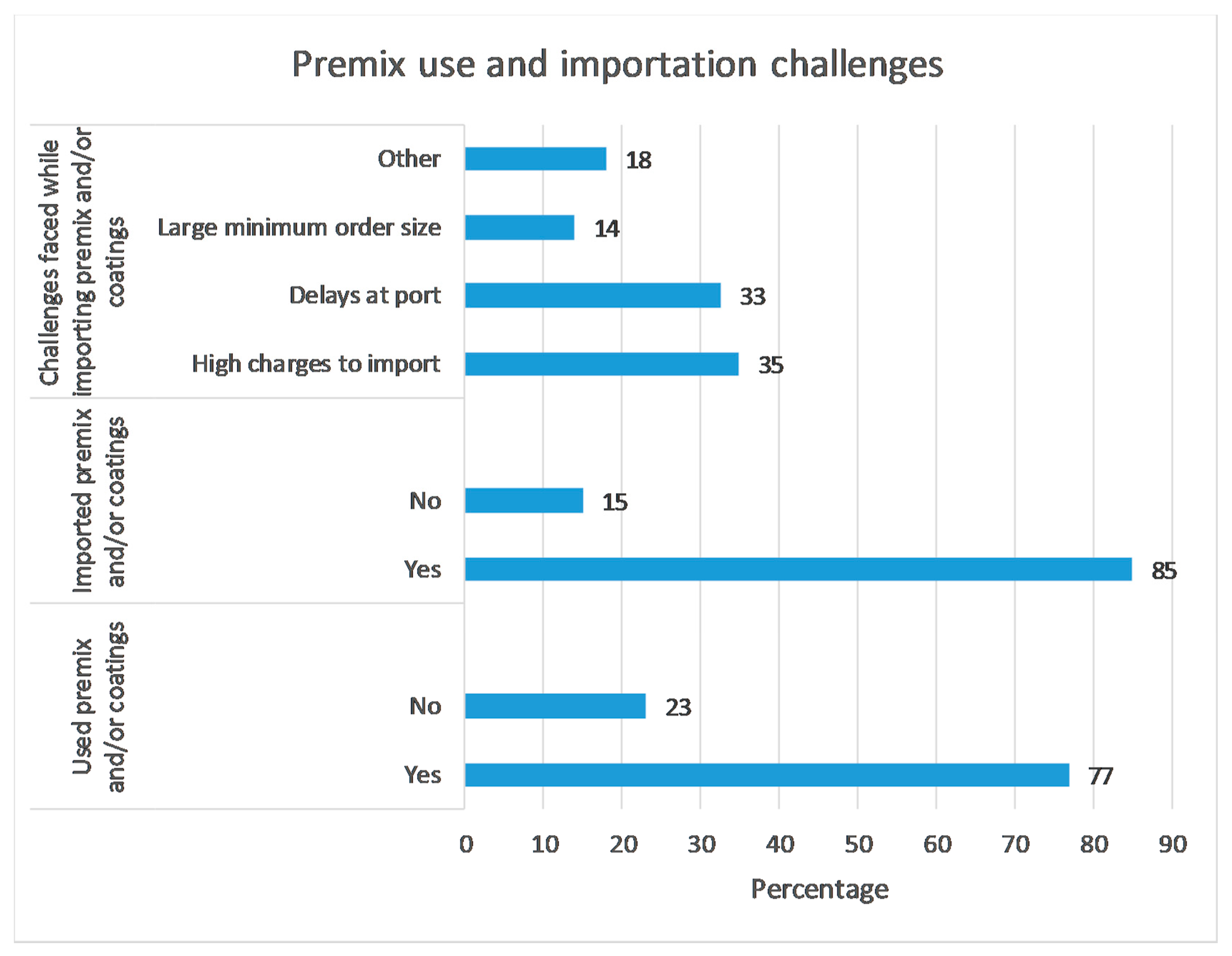 Premix use and importation challenges

Challenges faced while importing premix and/or coatings

Other 18

Large minimum order size 14

Delays at port 33

High charges to import 35

Imported premix and/or coatings

No 15

Yes 85

Used premix and/or coatings

No 23

Yes 77

0 10 20 30 40 50 60 70 80 90

Percentage